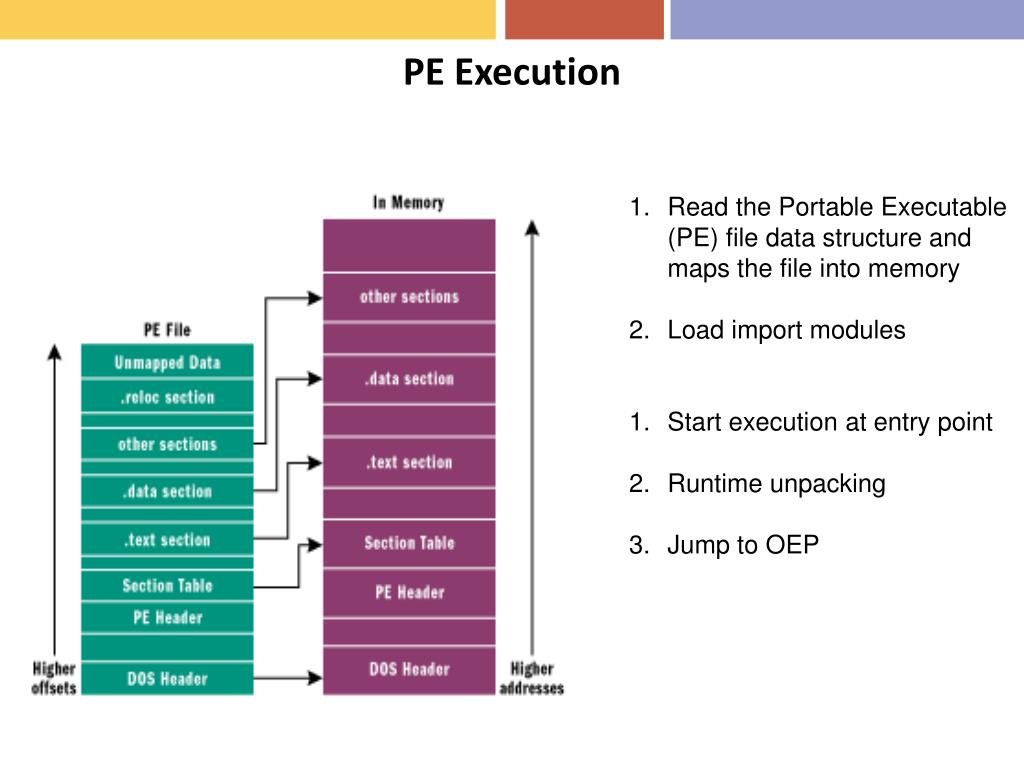 PE Execution

PE File

Unmapped Data

.reloc section

other sections

.data section

.text section

Section Table

PE Header

DOS Header

Higher offsets

In Memory

other sections

.data section

.text section

Section Table

PE Header

DOS Header

Higher addresses

1. Read the Portable Executable (PE) file data structure and maps the file into memory

2. Load import modules

1. Start execution at entry point

2. Runtime unpacking

3. Jump to OEP